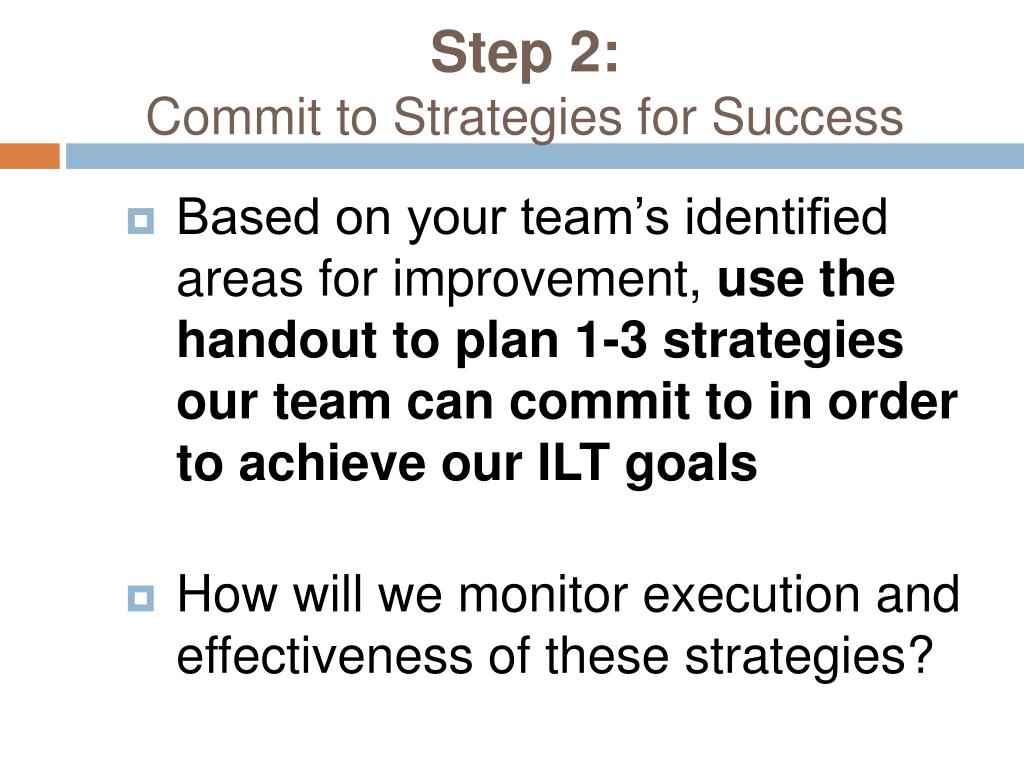 Step 2:
Commit to Strategies for Success

Based on your team's identified areas for improvement, use the handout to plan 1-3 strategies our team can commit to in order to achieve our ILT goals

How will we monitor execution and effectiveness of these strategies?